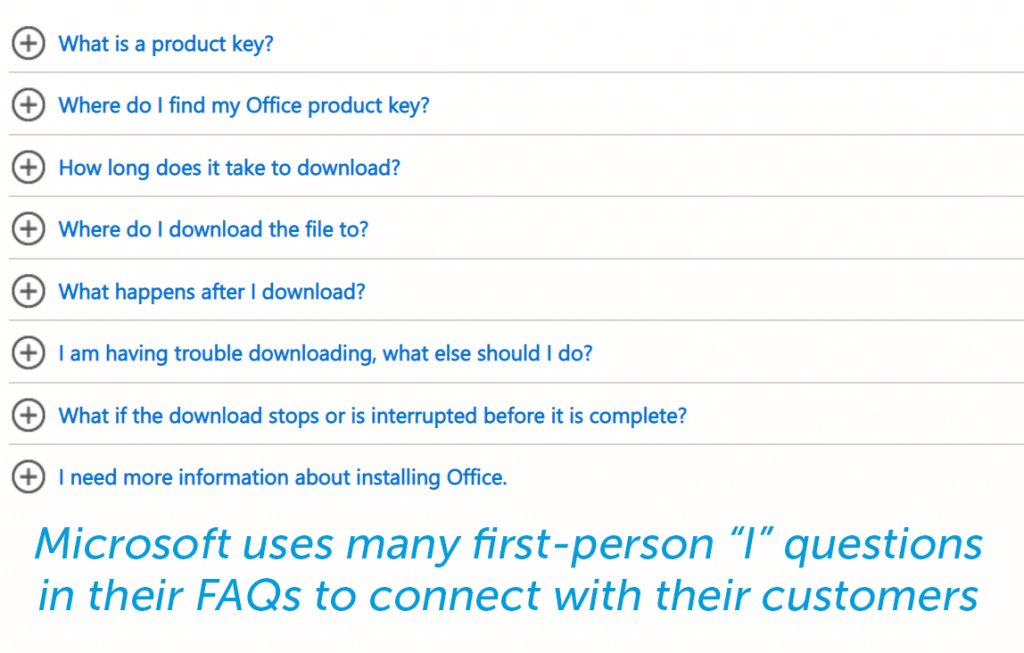 What is a product key?

Where do I find my Office product key?

How long does it take to download?

Where do I download the file to?

What happens after I download?

I am having trouble downloading, what else should I do?

What if the download stops or is interrupted before it is complete?

I need more information about installing Office.

Microsoft uses many first-person “I” questions in their FAQs to connect with their customers